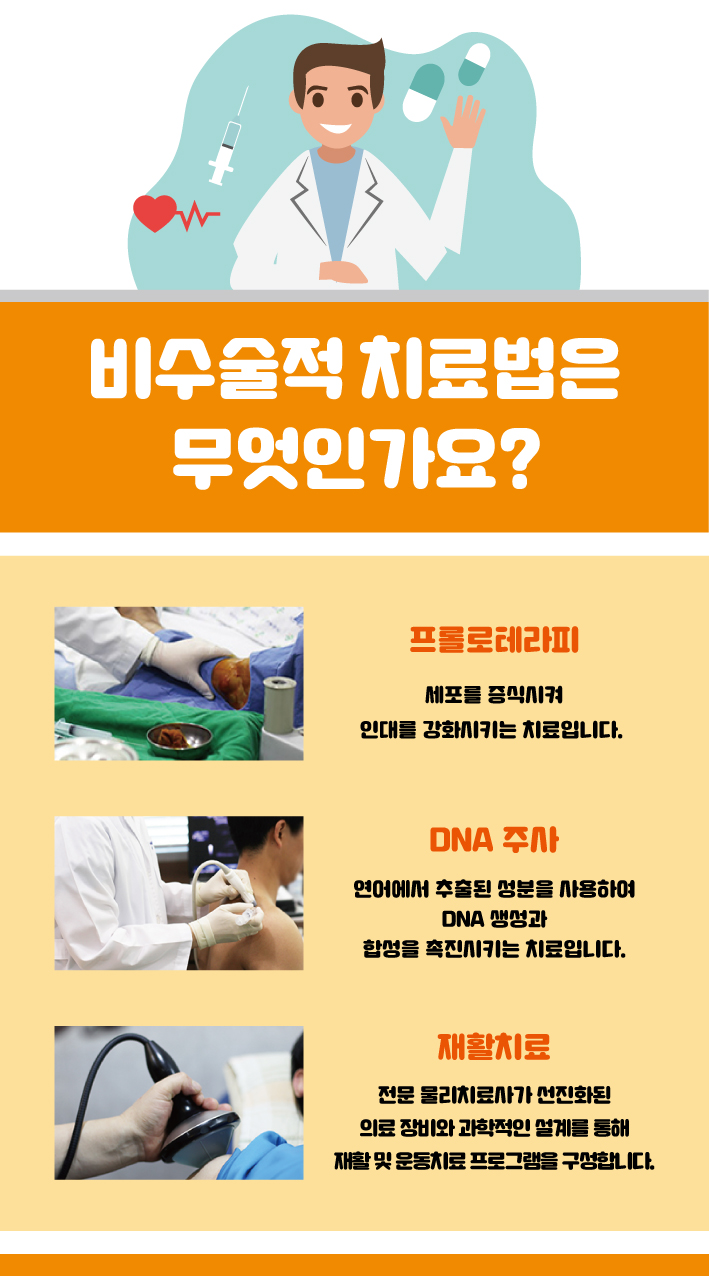 비수술적 치료법은 무엇인가요?

프롤로테라피

세포를 증식시켜
인대를 강화시키는 치료입니다.

DNA 주사

연어에서 추출된 성분을 사용하여
DNA 생성과
합성을 촉진시키는 치료입니다.

재활치료

전문 물리치료사가 선진화된
의료 장비와 과학적인 설계를 통해
재활 및 운동치료 프로그램을 구성합니다.